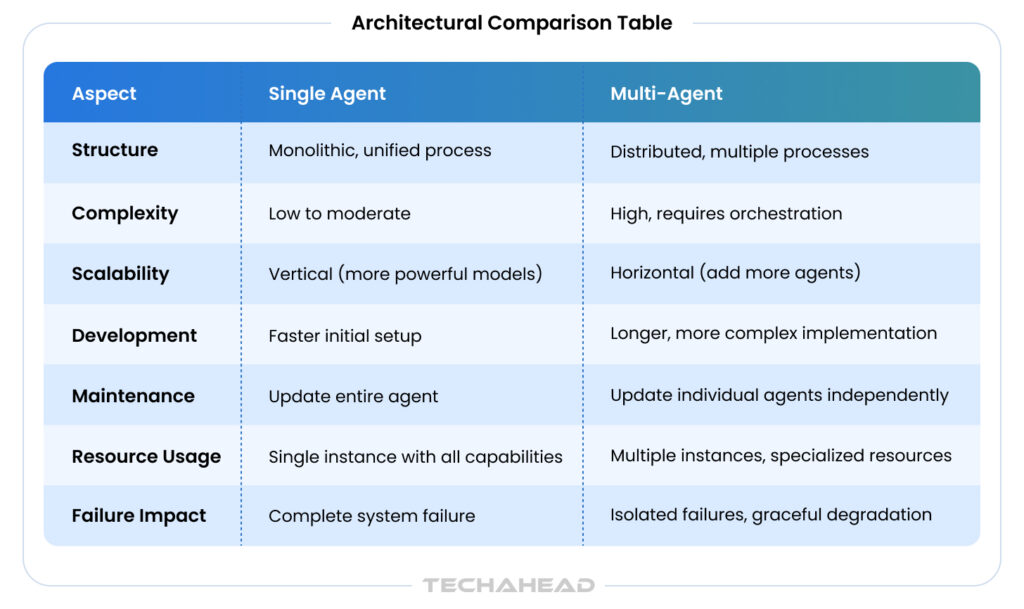 Architectural Comparison Table

| Aspect | Single Agent | Multi-Agent |
|---|---|---|
| Structure | Monolithic, unified process | Distributed, multiple processes |
| Complexity | Low to moderate | High, requires orchestration |
| Scalability | Vertical (more powerful models) | Horizontal (add more agents) |
| Development | Faster initial setup | Longer, more complex implementation |
| Maintenance | Update entire agent | Update individual agents independently |
| Resource Usage | Single instance with all capabilities | Multiple instances, specialized resources |
| Failure Impact | Complete system failure | Isolated failures, graceful degradation |

TECHAHEAD